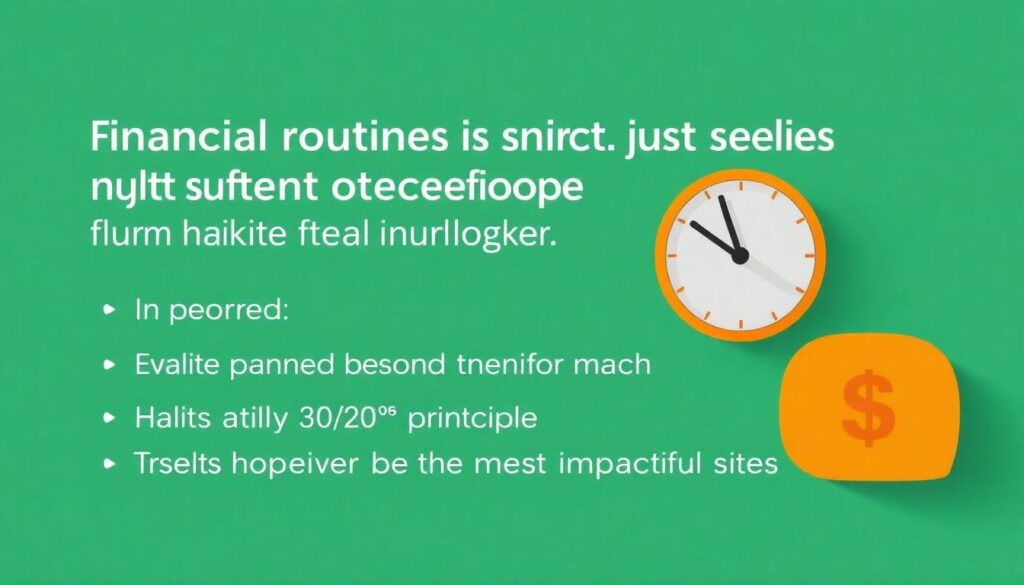 Financial routines is snirct. just seelies nyltt suftent oteceefioope flurm haikite fteal inurllogker.

▸ In peorred:

▸ Evalite panned besond tnenifor mach

▸ Halits atilly 30/20⁰⁶ printciple

▸ Trselts hopeiver be the mest impactiful sites

$